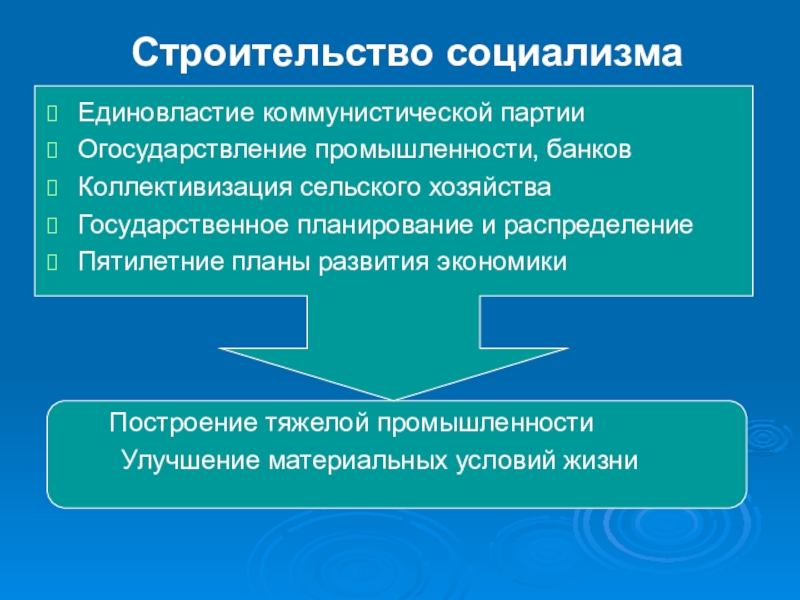 Строительство социализма

Единовластие коммунистической партии
Огосударствление промышленности, банков
Коллективизация сельского хозяйства
Государственное планирование и распределение
Пятилетние планы развития экономики

Построение тяжелой промышленности
Улучшение материальных условий жизни